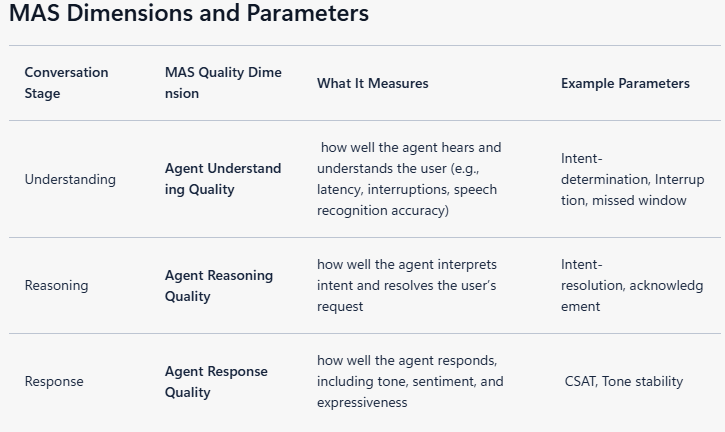 MAS Dimensions and Parameters

| Conversation Stage | MAS Quality Dimension | What It Measures | Example Parameters |
|---|---|---|---|
| Understanding | **Agent Understanding Quality** | how well the agent hears and understands the user (e.g., latency, interruptions, speech recognition accuracy) | Intent-determination, Interruption, missed window |
| Reasoning | **Agent Reasoning Quality** | how well the agent interprets intent and resolves the user's request | Intent-resolution, acknowledgement |
| Response | **Agent Response Quality** | how well the agent responds, including tone, sentiment, and expressiveness | CSAT, Tone stability |